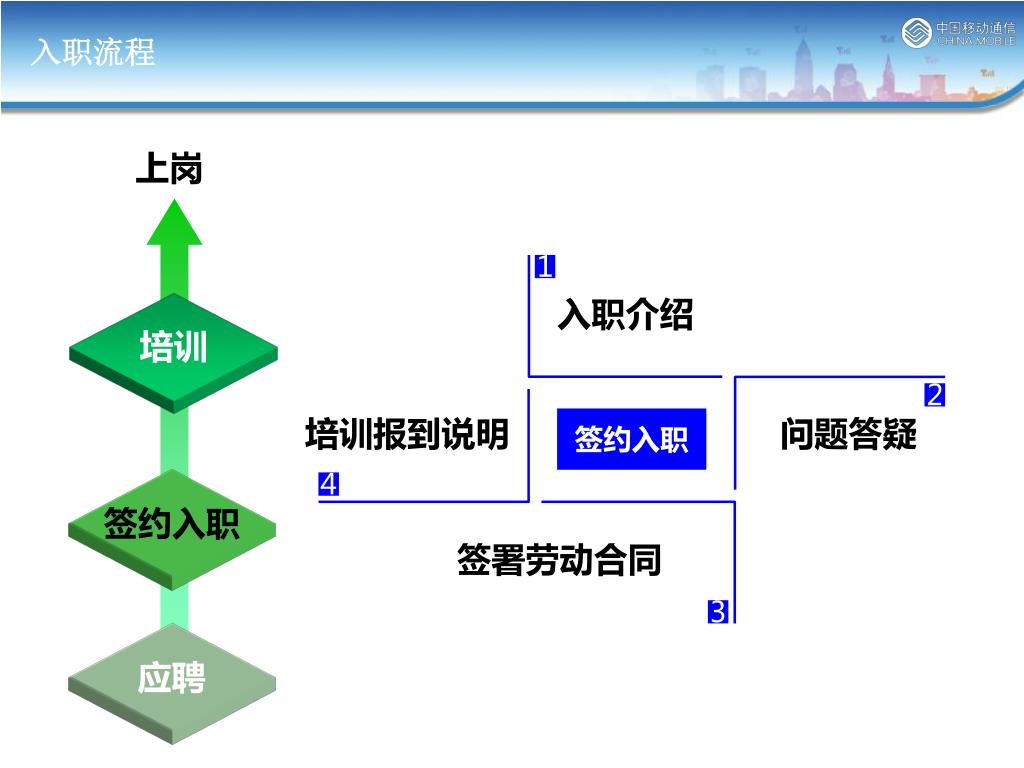 入职流程

中国移动通信
CHINA MOBILE

上岗

培训

签约入职

应聘

1
入职介绍

2
问题答疑

签约入职

培训报到说明
4

签署劳动合同
3